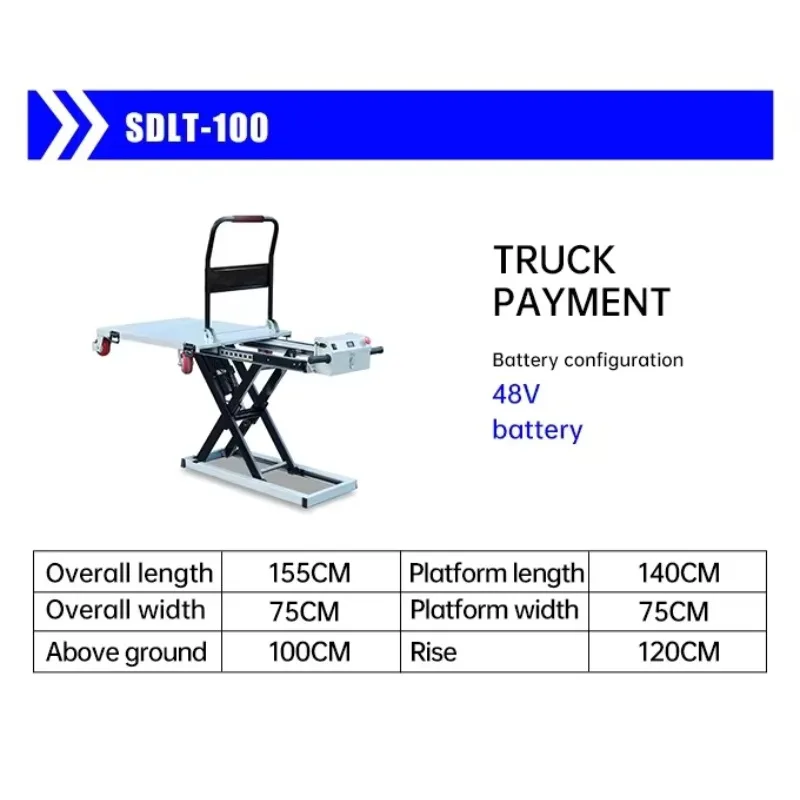 SDLT-100

TRUCK PAYMENT

Battery configuration
48V
battery

| Overall length | 155CM | Platform length | 140CM |
|---|---|---|---|
| Overall width | 75CM | Platform width | 75CM |
| Above ground | 100CM | Rise | 120CM |